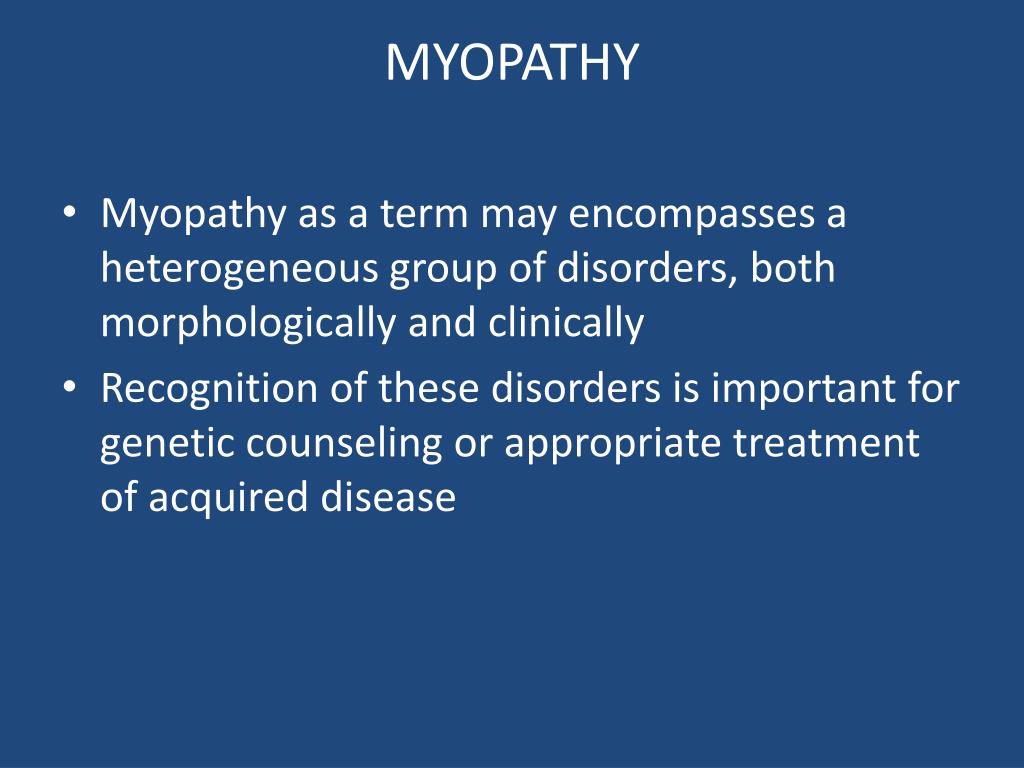 MYOPATHY

• Myopathy as a term may encompasses a heterogeneous group of disorders, both morphologically and clinically
• Recognition of these disorders is important for genetic counseling or appropriate treatment of acquired disease